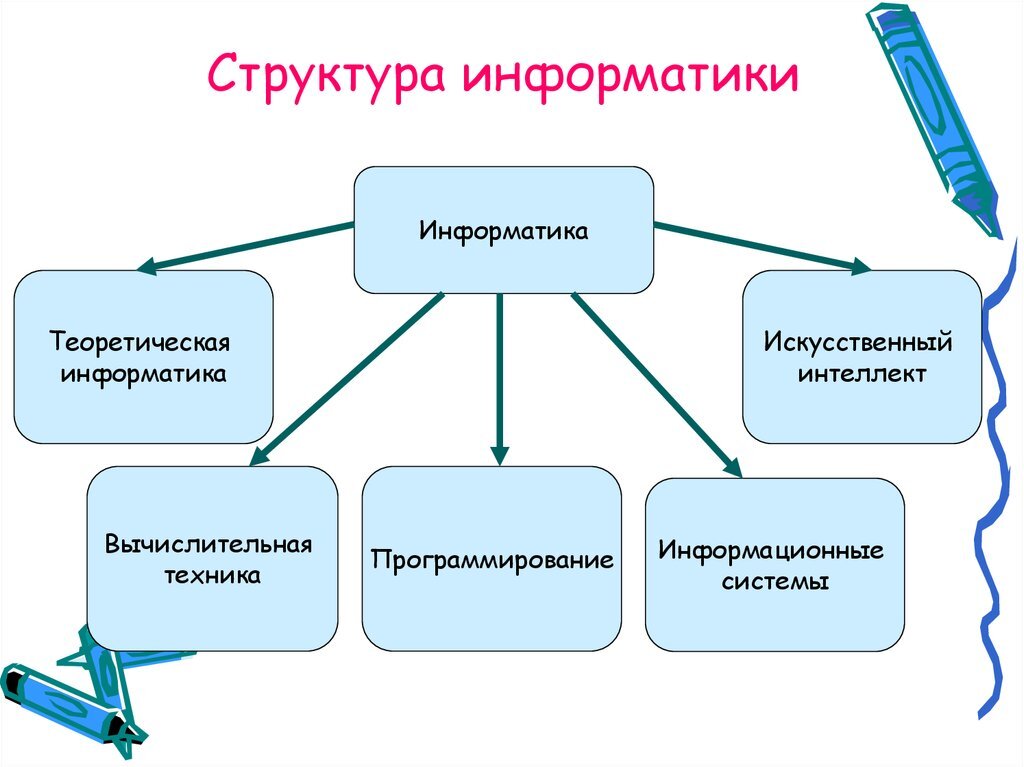 Структура информатики

Информатика

Теоретическая информатика

Искусственный интеллект

Вычислительная техника

Программирование

Информационные системы